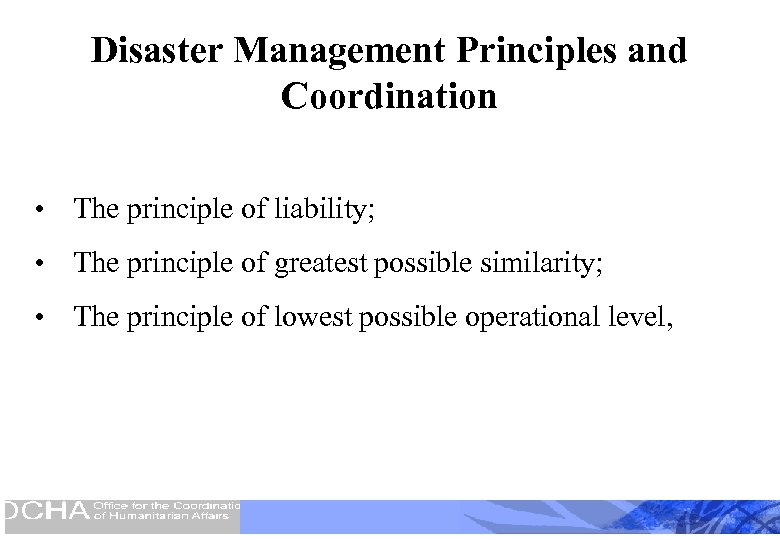 Disaster Management Principles and Coordination

• The principle of liability;
• The principle of greatest possible similarity;
• The principle of lowest possible operational level,

OCHA Office for the Coordinatio of Humanitarian Affairs